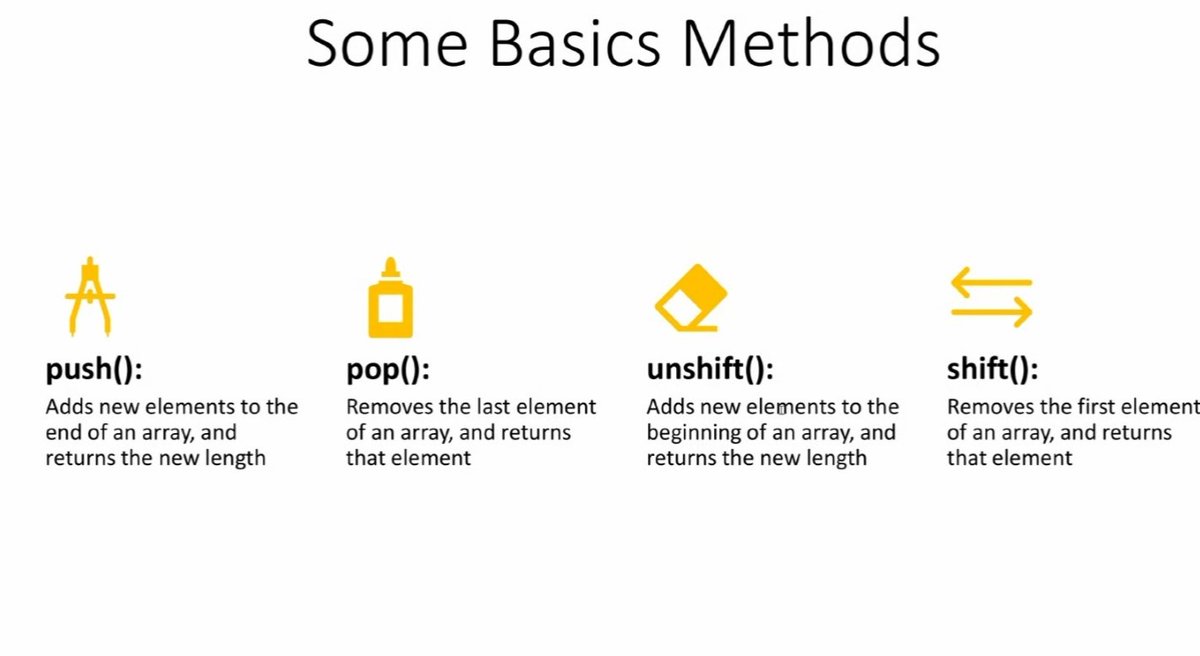 Some Basics Methods

push():
Adds new elements to the end of an array, and returns the new length

pop():
Removes the last element of an array, and returns that element

unshift():
Adds new elements to the beginning of an array, and returns the new length

shift():
Removes the first element of an array, and returns that element